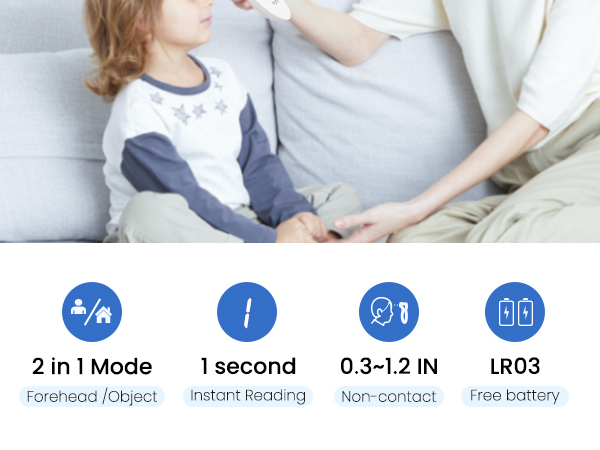 2 in 1 Mode
Forehead /Object

1 second
Instant Reading

0.3~1.2 IN
Non-contact

LR03
Free battery